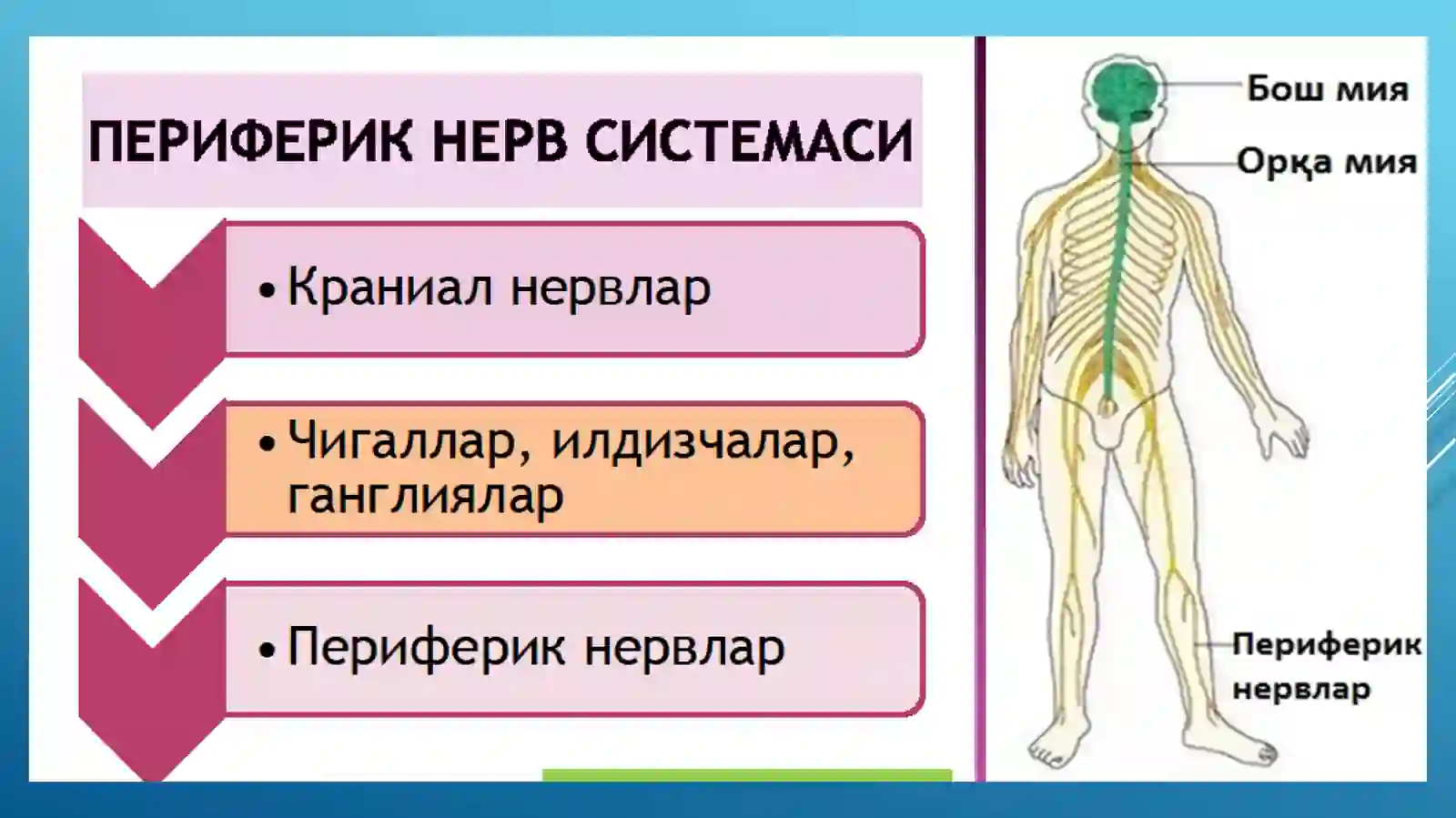 ПЕРИФЕРИК НЕРВ СИСТЕМАСИ

• Краниал нервлар

• Чигаллар, илдизчалар, ганглиялар

• Периферик нервлар

Бош мия

Орқа мия

Периферик нервлар